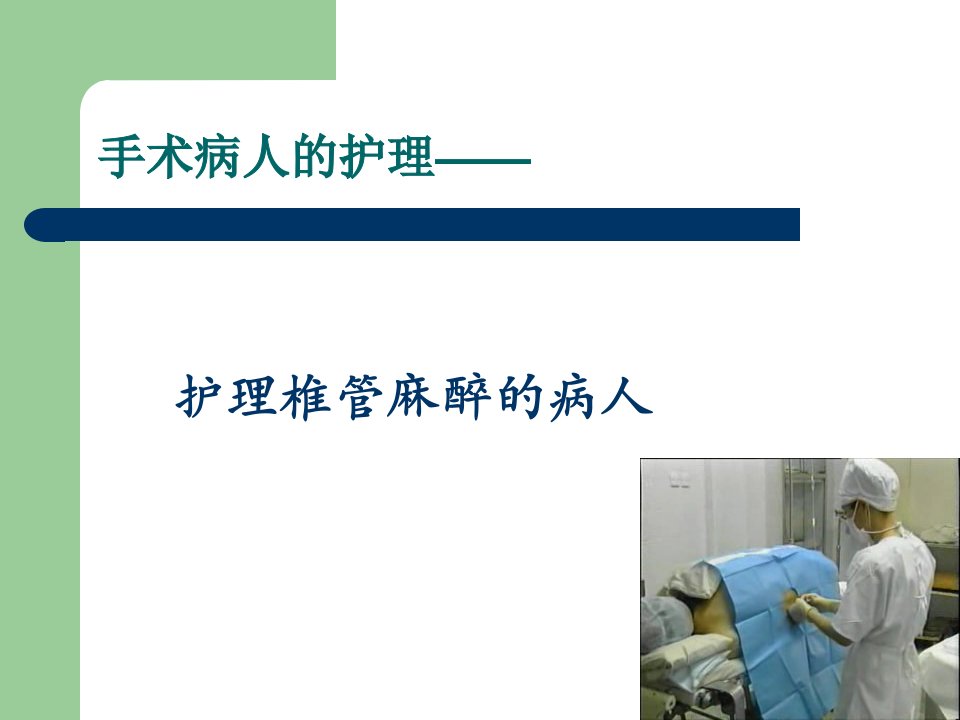 手术病人的护理——

护理椎管麻醉的病人